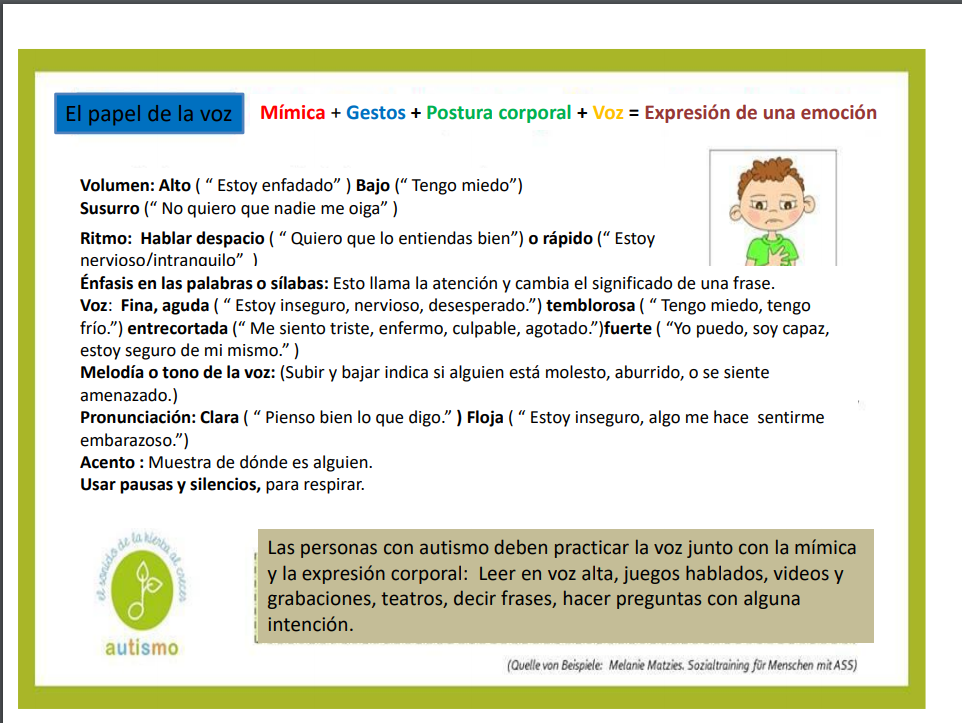 El papel de la voz

Mímica + Gestos + Postura corporal + Voz = Expresión de una emoción

Volumen: Alto ( “ Estoy enfadado” ) Bajo (“ Tengo miedo”)
Susurro (“ No quiero que nadie me oiga” )

Ritmo: Hablar despacio ( “ Quiero que lo entiendas bien”) o rápido (“ Estoy nervioso/intranquilo” )
Énfasis en las palabras o sílabas: Esto llama la atención y cambia el significado de una frase.
Voz: Fina, aguda ( “ Estoy inseguro, nervioso, desesperado.”) temblorosa ( “ Tengo miedo, tengo frío.”) entrecortada (“ Me siento triste, enfermo, culpable, agotado.”)fuerte ( “Yo puedo, soy capaz, estoy seguro de mi mismo.” )
Melodía o tono de la voz: (Subir y bajar indica si alguien está molesto, aburrido, o se siente amenazado.)
Pronunciación: Clara ( “ Pienso bien lo que digo.” ) Floja ( “ Estoy inseguro, algo me hace sentirme embarazoso.”)
Acento : Muestra de dónde es alguien.
Usar pausas y silencios, para respirar.

el sonido de la hierba al crecer
autismo

Las personas con autismo deben practicar la voz junto con la mímica y la expresión corporal: Leer en voz alta, juegos hablados, videos y grabaciones, teatros, decir frases, hacer preguntas con alguna intención.

(Quelle von Beispiele: Melanie Matzies. Sozialtraining für Menschen mit ASS)